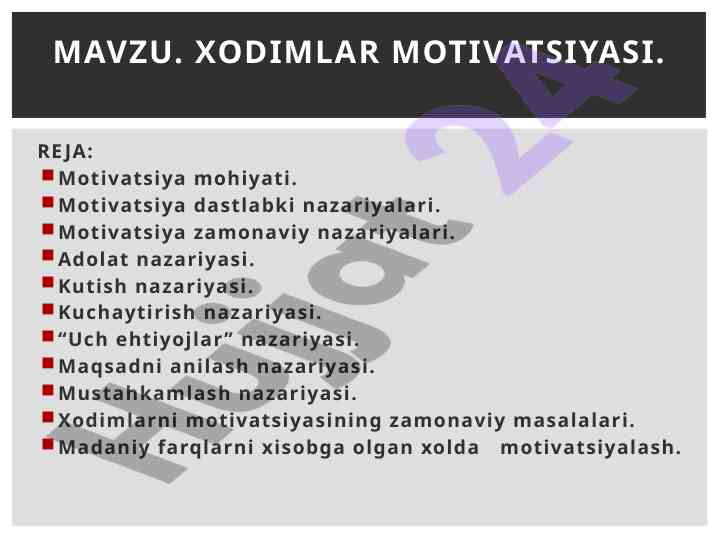 MAVZU. XODIMLAR MOTIVATSIYASI.

REJA:
Motivatsiya mohiyati.
Motivatsiya dastlabki nazariyalari.
Motivatsiya zamonaviy nazariyalari.
Adolat nazariyasi.
Kutish nazariyasi.
Kuchaytirish nazariyasi.
“Uch ehtiyojlar” nazariyasi.
Maqsadni anilash nazariyasi.
Mustahkamlash nazariyasi.
Xodimlarni motivatsiyasining zamonaviy masalalari.
Madaniy farqlarni xisobga olgan xolda motivatsiyalash.

Hujjat 24